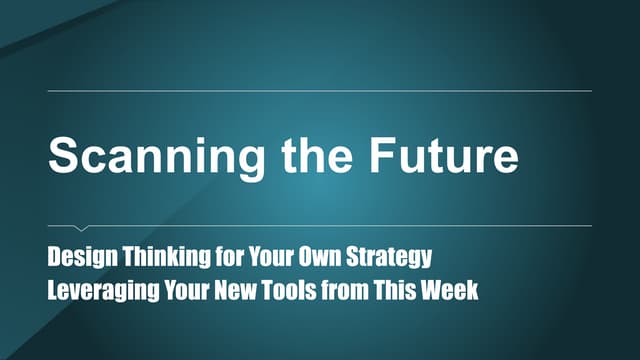 Scanning the Future

Design Thinking for Your Own Strategy
Leveraging Your New Tools from This Week